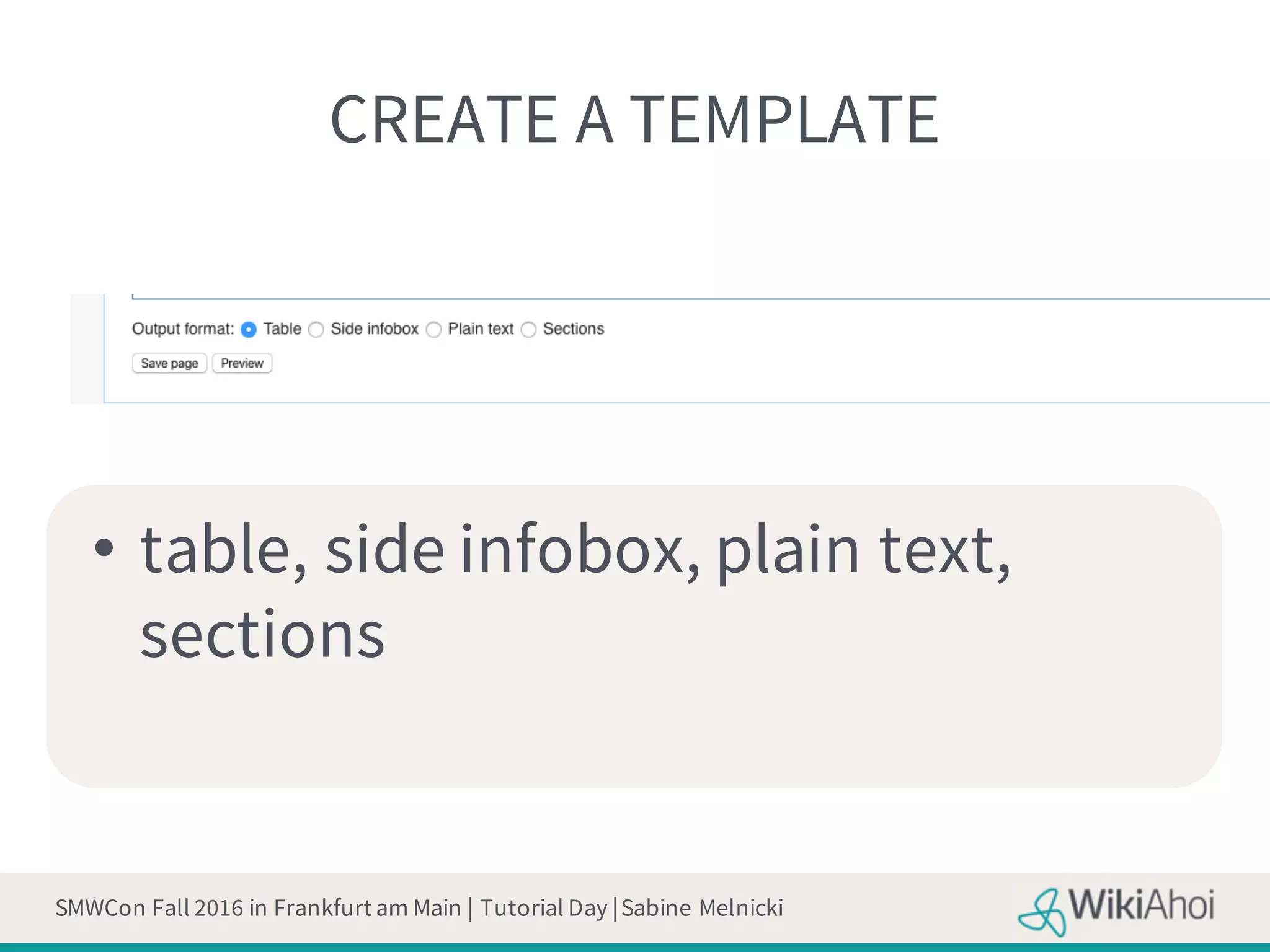 CREATE A TEMPLATE

Output format: Table Side infobox Plain text Sections

Save page Preview

• table, side infobox, plain text, sections

SMWCon Fall 2016 in Frankfurt am Main | Tutorial Day | Sabine Melnicki

WikiAhoi